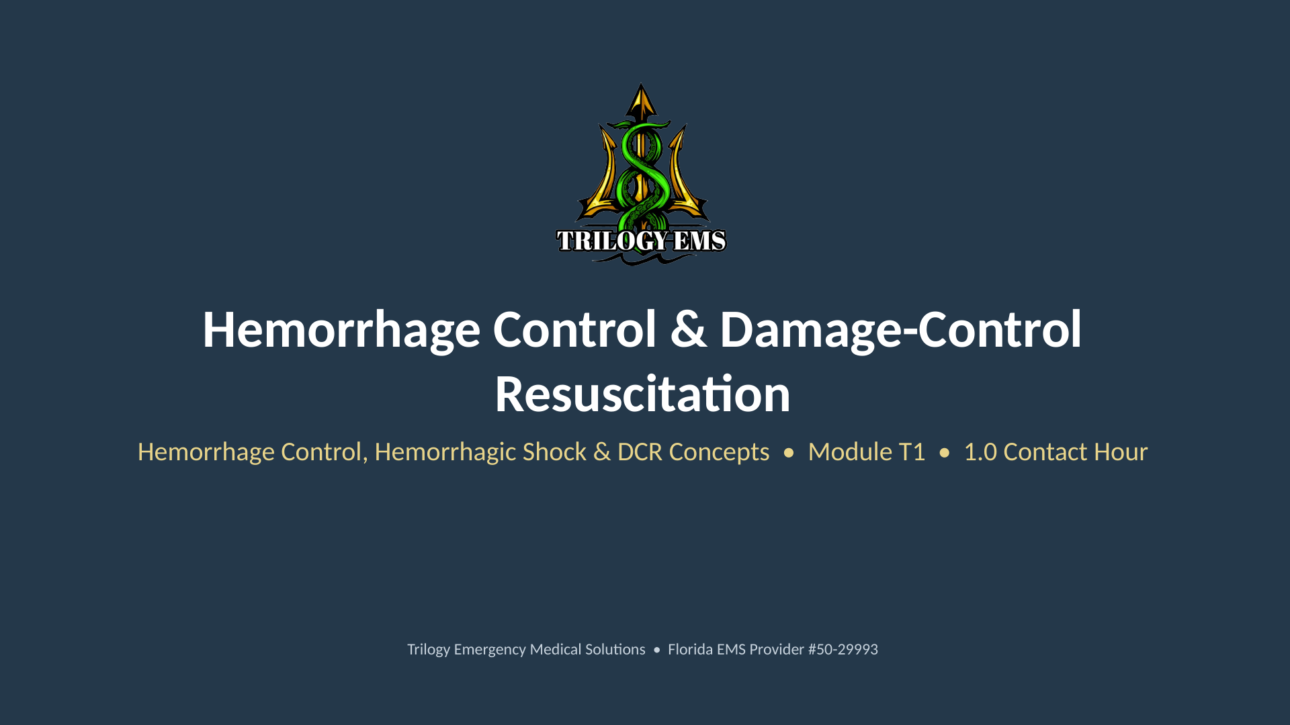 TRILOGY EMS

Hemorrhage Control & Damage-Control Resuscitation

Hemorrhage Control, Hemorrhagic Shock & DCR Concepts • Module T1 • 1.0 Contact Hour

Trilogy Emergency Medical Solutions • Florida EMS Provider #50-29993